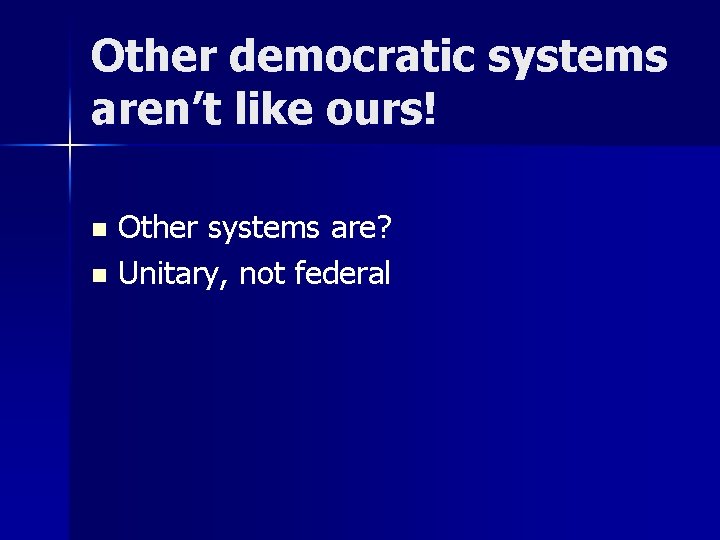 Other democratic systems aren’t like ours!

- Other systems are?
- Unitary, not federal